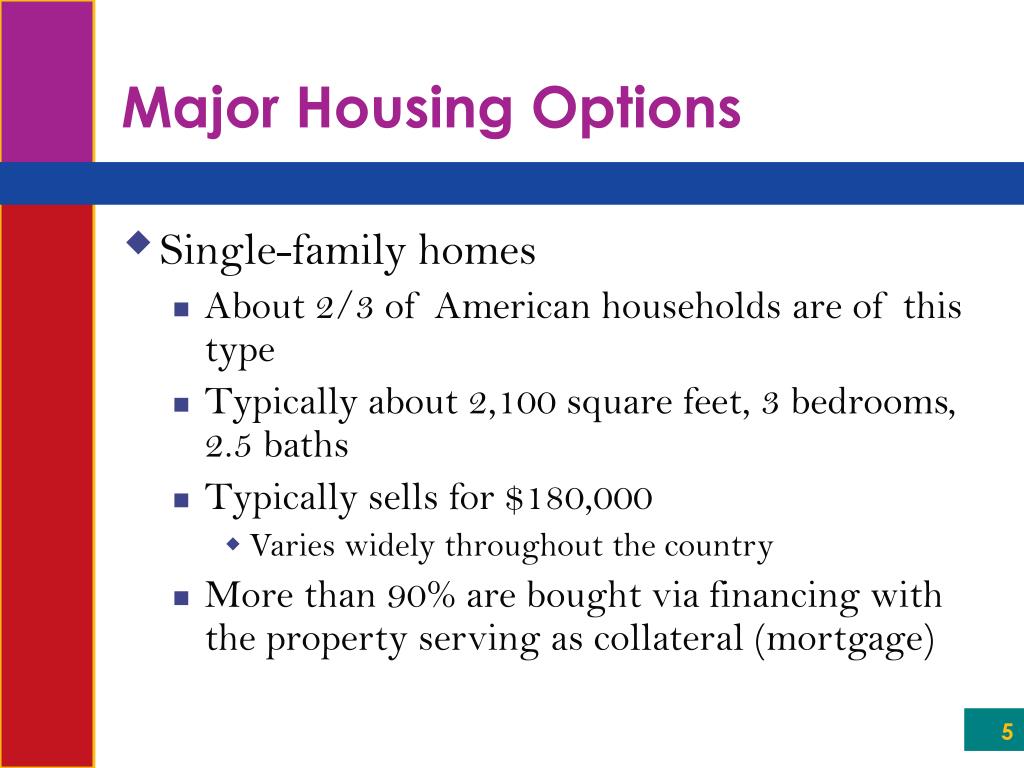 Major Housing Options

Single-family homes

About 2/3 of American households are of this type

Typically about 2,100 square feet, 3 bedrooms, 2.5 baths

Typically sells for \$180,000

Varies widely throughout the country

More than 90% are bought via financing with the property serving as collateral (mortgage)

5